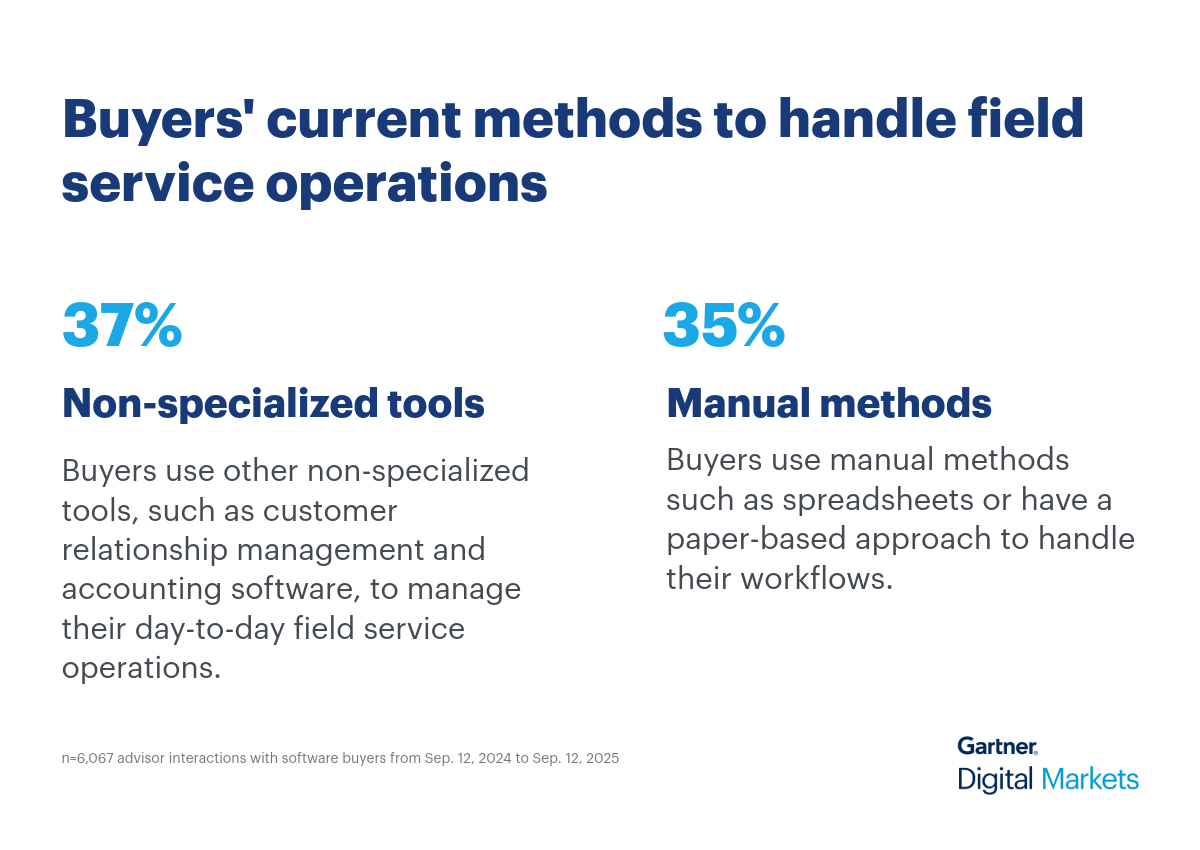 Buyers' current methods to handle field service operations

37%

Non-specialized tools

Buyers use other non-specialized tools, such as customer relationship management and accounting software, to manage their day-to-day field service operations.

35%

Manual methods

Buyers use manual methods such as spreadsheets or have a paper-based approach to handle their workflows.

n=6,067 advisor interactions with software buyers from Sep. 12, 2024 to Sep. 12, 2025

Gartner.
Digital Markets